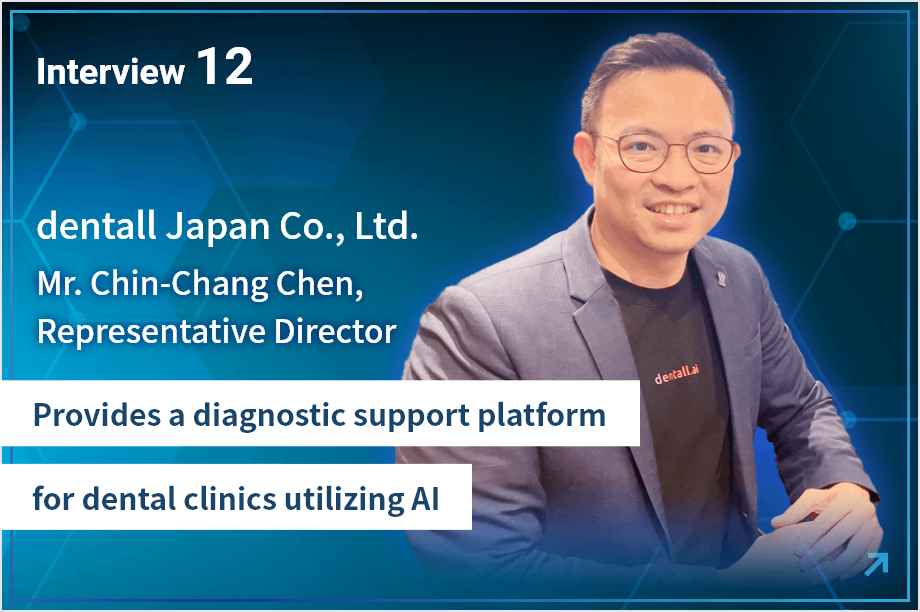 Interview 12

dentall Japan Co., Ltd.
Mr. Chin-Chang Chen,
Representative Director

dentall.ai

Provides a diagnostic support platform
for dental clinics utilizing AI